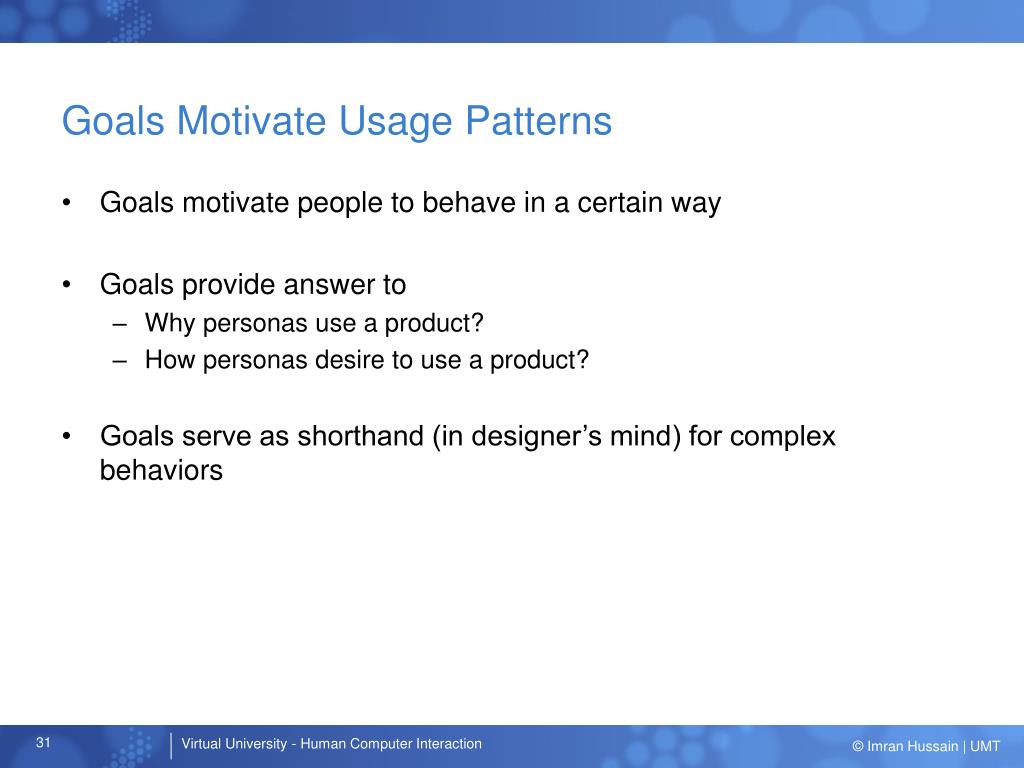 Goals Motivate Usage Patterns

• Goals motivate people to behave in a certain way

• Goals provide answer to
– Why personas use a product?
– How personas desire to use a product?

• Goals serve as shorthand (in designer’s mind) for complex behaviors

31 Virtual University - Human Computer Interaction © Imran Hussain | UMT